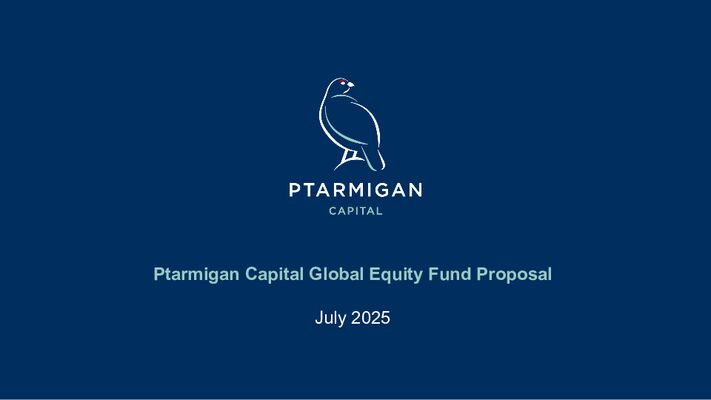 PTARMIGAN
CAPITAL

Ptarmigan Capital Global Equity Fund Proposal

July 2025